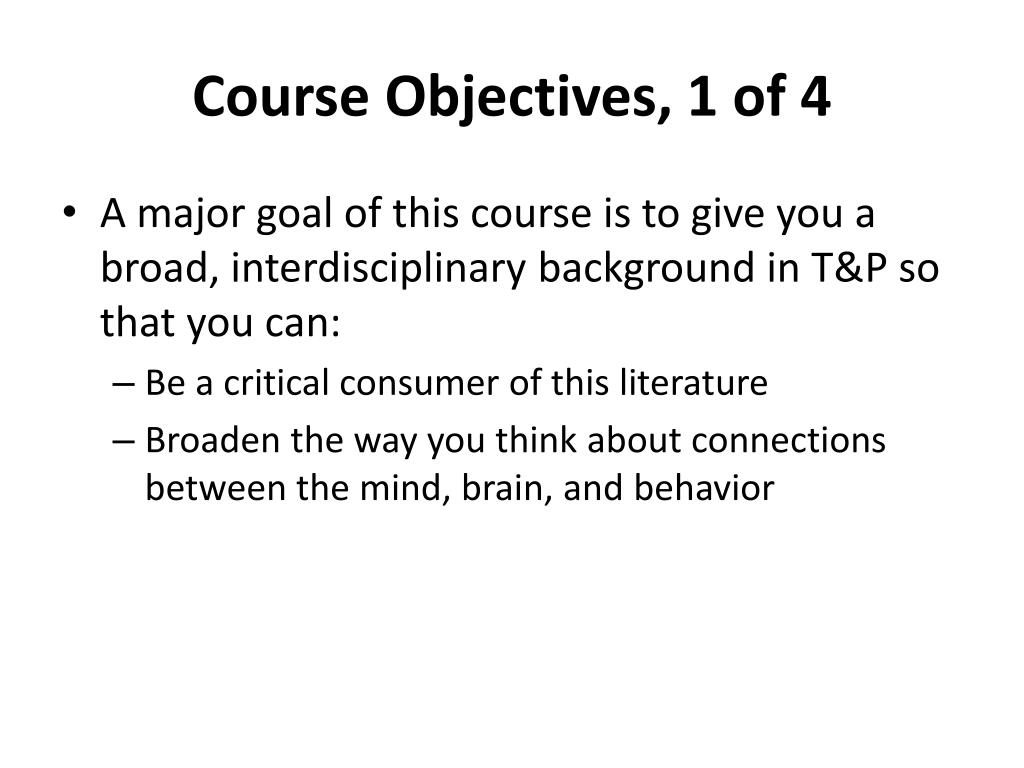 Course Objectives, 1 of 4

• A major goal of this course is to give you a broad, interdisciplinary background in T&P so that you can:
– Be a critical consumer of this literature
– Broaden the way you think about connections between the mind, brain, and behavior